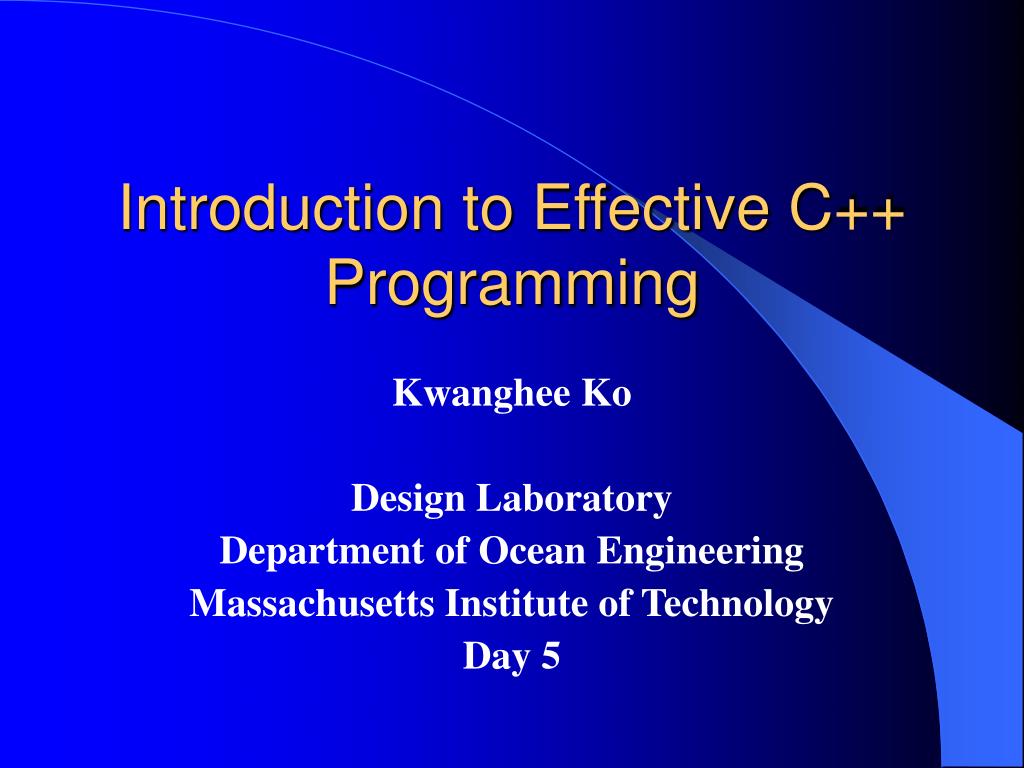 Introduction to Effective C++ Programming

Kwanghee Ko

Design Laboratory
Department of Ocean Engineering
Massachusetts Institute of Technology
Day 5